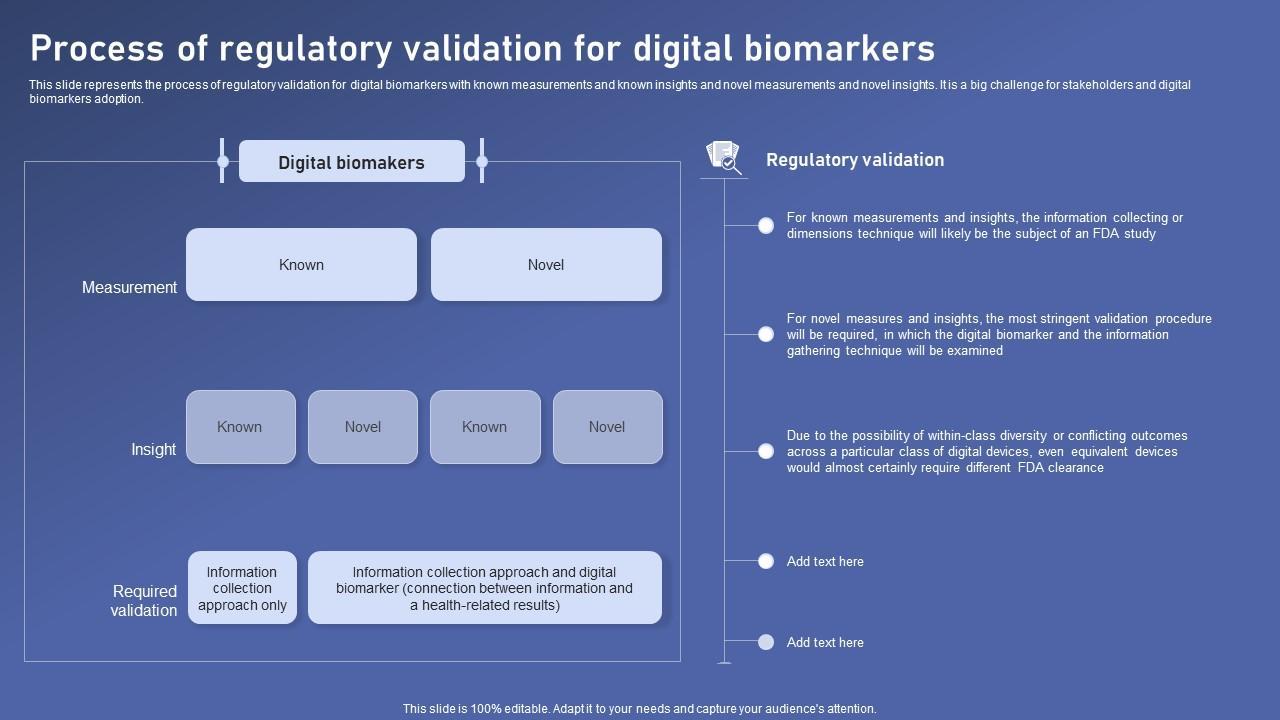 Process of regulatory validation for digital biomarkers

This slide represents the process of regulatory validation for digital biomarkers with known measurements and known insights and novel measurements and novel insights. It is a big challenge for stakeholders and digital biomarkers adoption.

Digital biomakers

Measurement

Known

Novel

Insight

Known

Novel

Known

Novel

Required validation

Information collection approach only

Information collection approach and digital biomarker (connection between information and a health-related results)

Regulatory validation

For known measurements and insights, the information collecting or dimensions technique will likely be the subject of an FDA study

For novel measures and insights, the most stringent validation procedure will be required, in which the digital biomarker and the information gathering technique will be examined

Due to the possibility of within-class diversity or conflicting outcomes across a particular class of digital devices, even equivalent devices would almost certainly require different FDA clearance

Add text here

Add text here

This slide is 100% editable. Adapt it to your needs and capture your audience's attention.